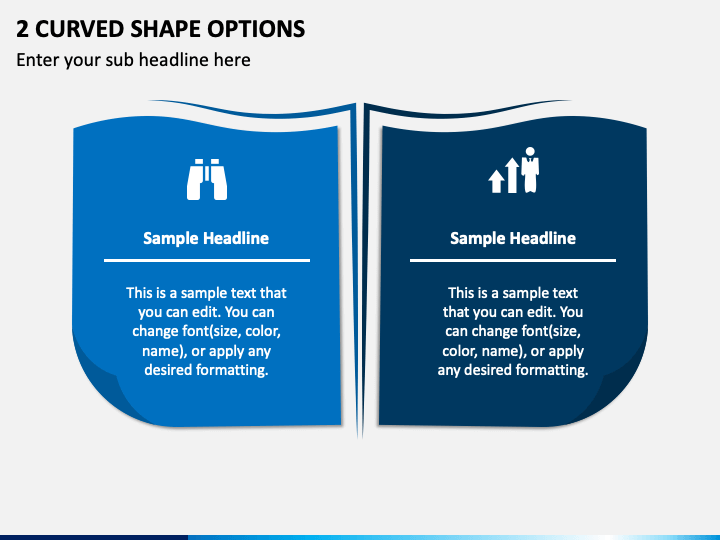 2 CURVED SHAPE OPTIONS

Enter your sub headline here

Sample Headline

This is a sample text that you can edit. You can change font(size, color, name), or apply any desired formatting.

Sample Headline

This is a sample text that you can edit. You can change font(size, color, name), or apply any desired formatting.